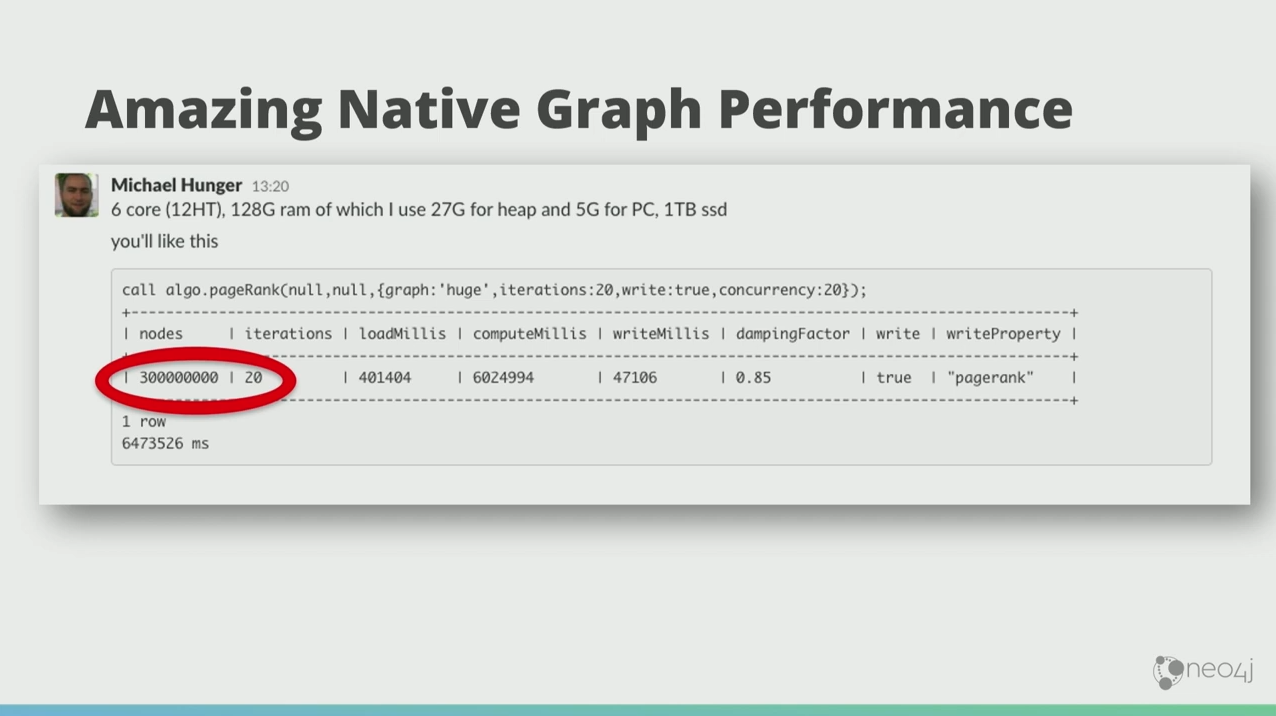 Amazing Native Graph Performance

Michael Hunger 13:20
6 core (12HT), 128G ram of which I use 27G for heap and 5G for PC, 1TB ssd

you'll like this

call algo.pageRank(null,null,{graph:'huge',iterations:20,write:true,concurrency:20});

| nodes | iterations | loadMillis | computeMillis | writeMillis | dampingFactor | write | writeProperty |
|---|---|---|---|---|---|---|---|
| 300000000 | 20 | 401404 | 6024994 | 47106 | 0.85 | true | "pagerank" |

1 row
6473526 ms

neo4j